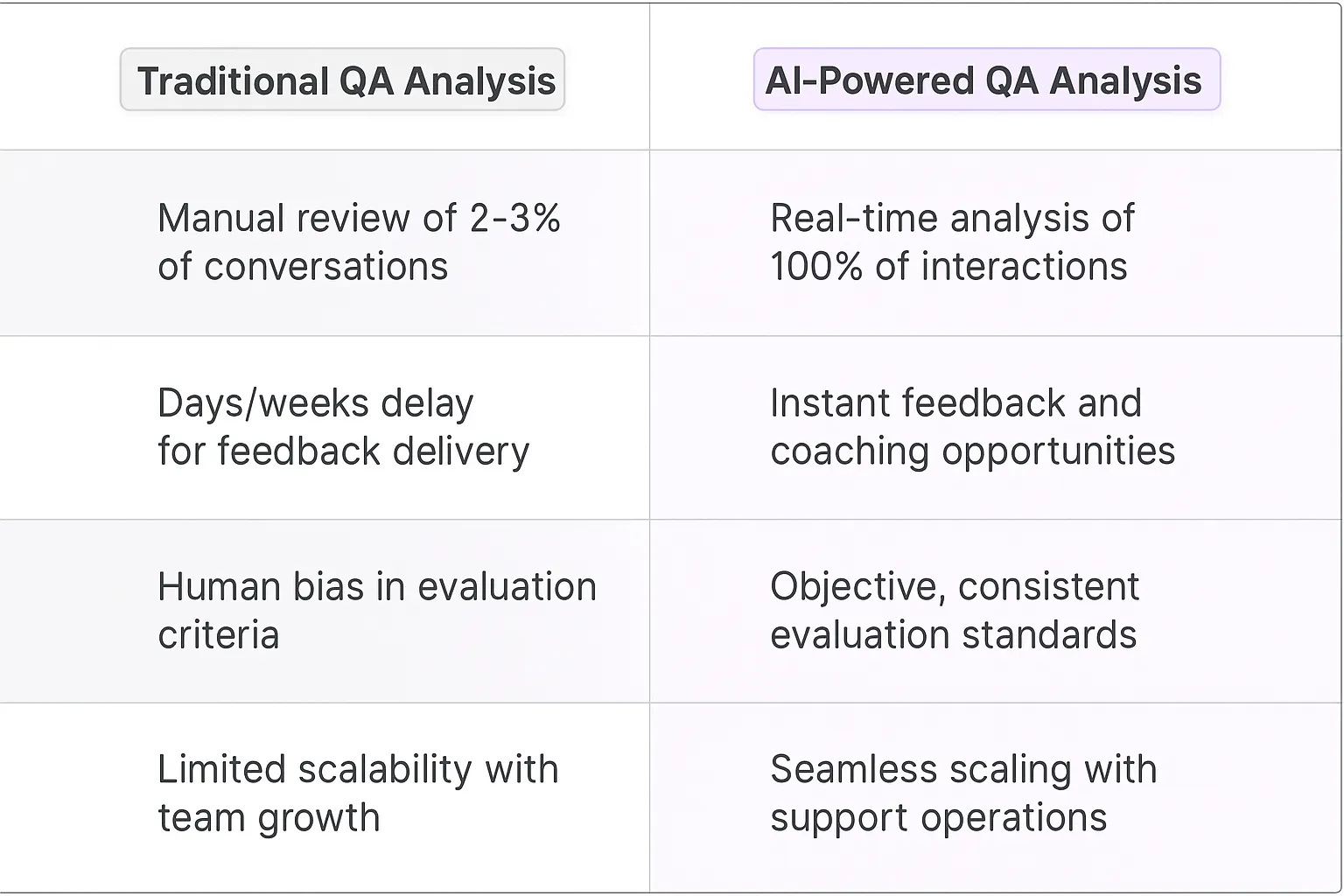 | Traditional QA Analysis | AI-Powered QA Analysis |
|---|---|
| Manual review of 2-3% of conversations | Real-time analysis of 100% of interactions |
| Days/weeks delay for feedback delivery | Instant feedback and coaching opportunities |
| Human bias in evaluation criteria | Objective, consistent evaluation standards |
| Limited scalability with team growth | Seamless scaling with support operations |